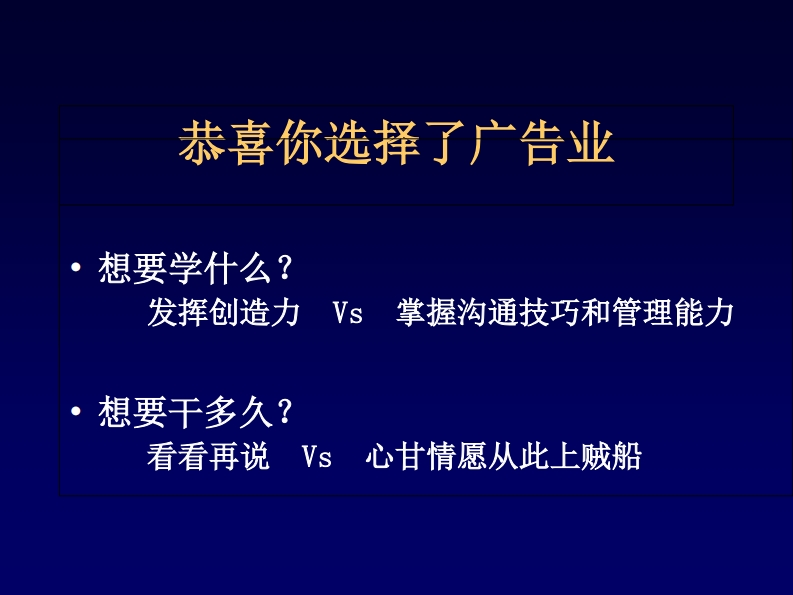 恭喜你选择了广告业

• 想要学什么？
发挥创造力 Vs 掌握沟通技巧和管理能力

• 想要干多久？
看看再说 Vs 心甘情愿从此上贼船